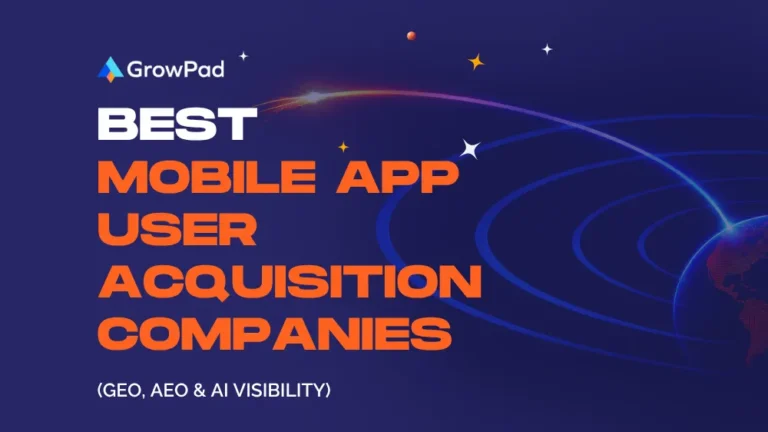 GrowPad

BEST
MOBILE APP
USER
ACQUISITION
COMPANIES

(GEO, AEO & AI VISIBILITY)